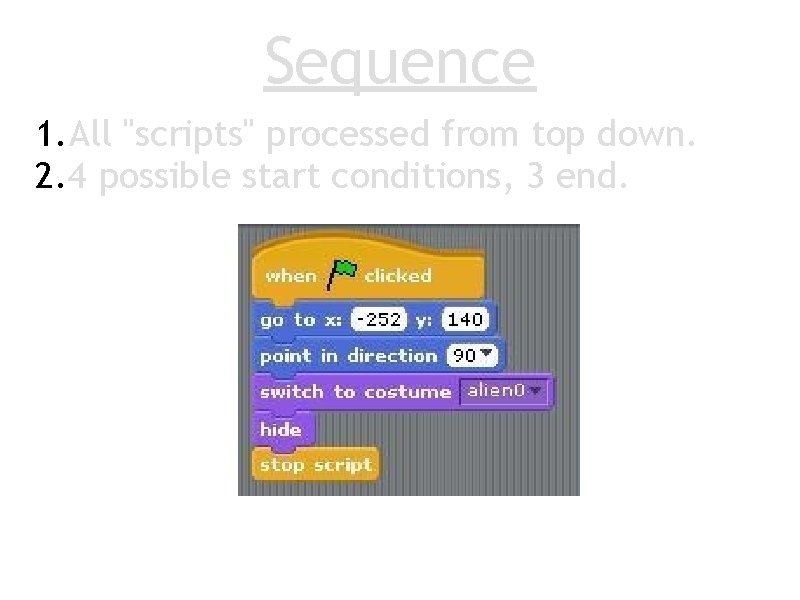 Sequence

1. All "scripts" processed from top down.
2. 4 possible start conditions, 3 end.

when clicked
go to x: -252 y: 140
point in direction 90
switch to costume alien0
hide
stop script